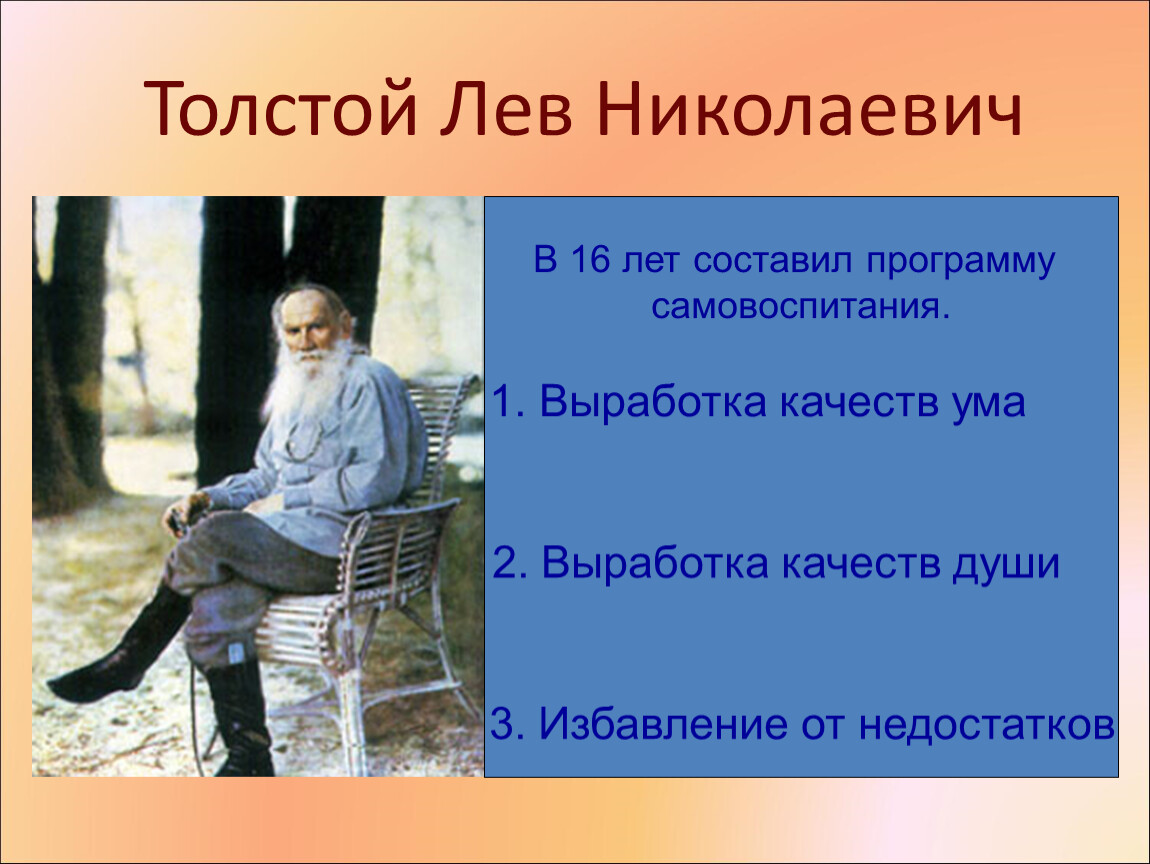 Толстой Лев Николаевич

В 16 лет составил программу самовоспитания.

1. Выработка качеств ума

2. Выработка качеств души

3. Избавление от недостатков